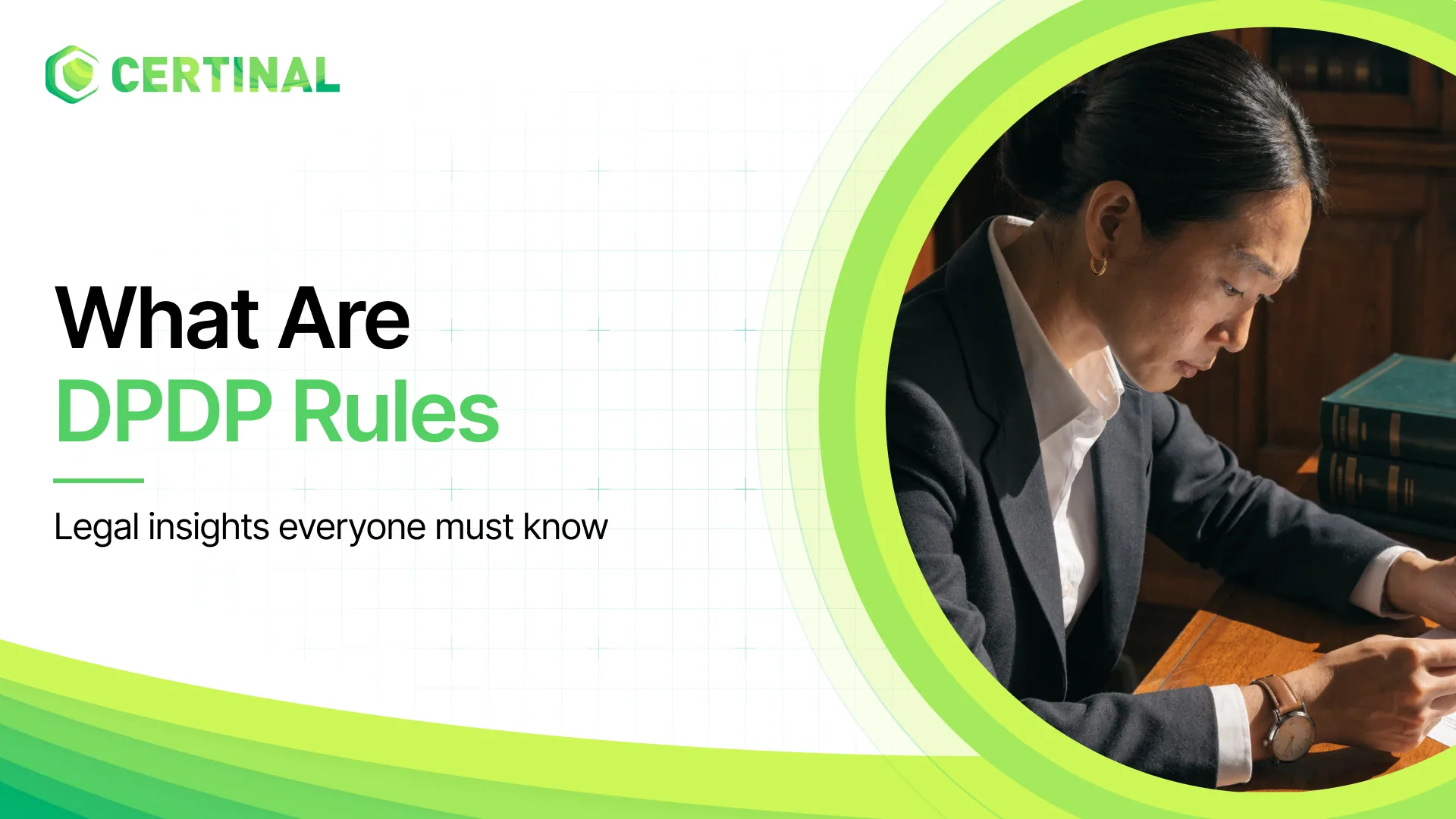 CERTINAL

What Are
DPDP Rules

Legal insights everyone must know